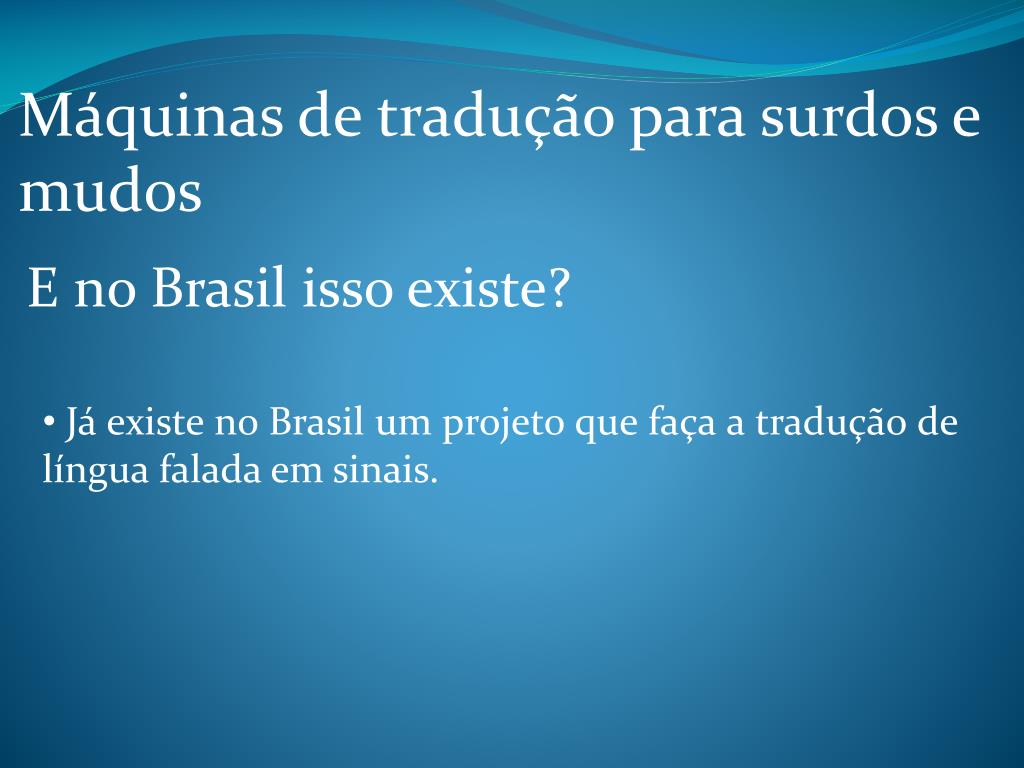 Máquinas de tradução para surdos e mudos

E no Brasil isso existe?

• Já existe no Brasil um projeto que faça a tradução de língua falada em sinais.